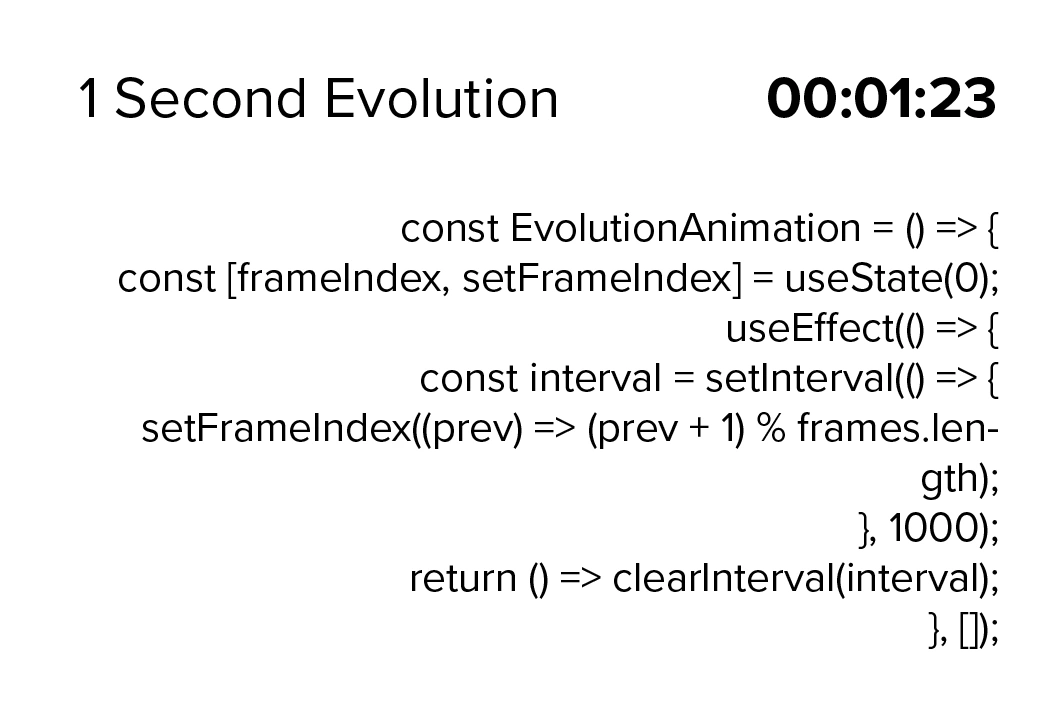 1 Second Evolution

00:01:23

const EvolutionAnimation = () => {
const [frameIndex, setFrameIndex] = useState(0);
useEffect(() => {
const interval = setInterval(() => {
setFrameIndex((prev) => (prev + 1) % frames.length);
}, 1000);
return () => clearInterval(interval);
}, []);